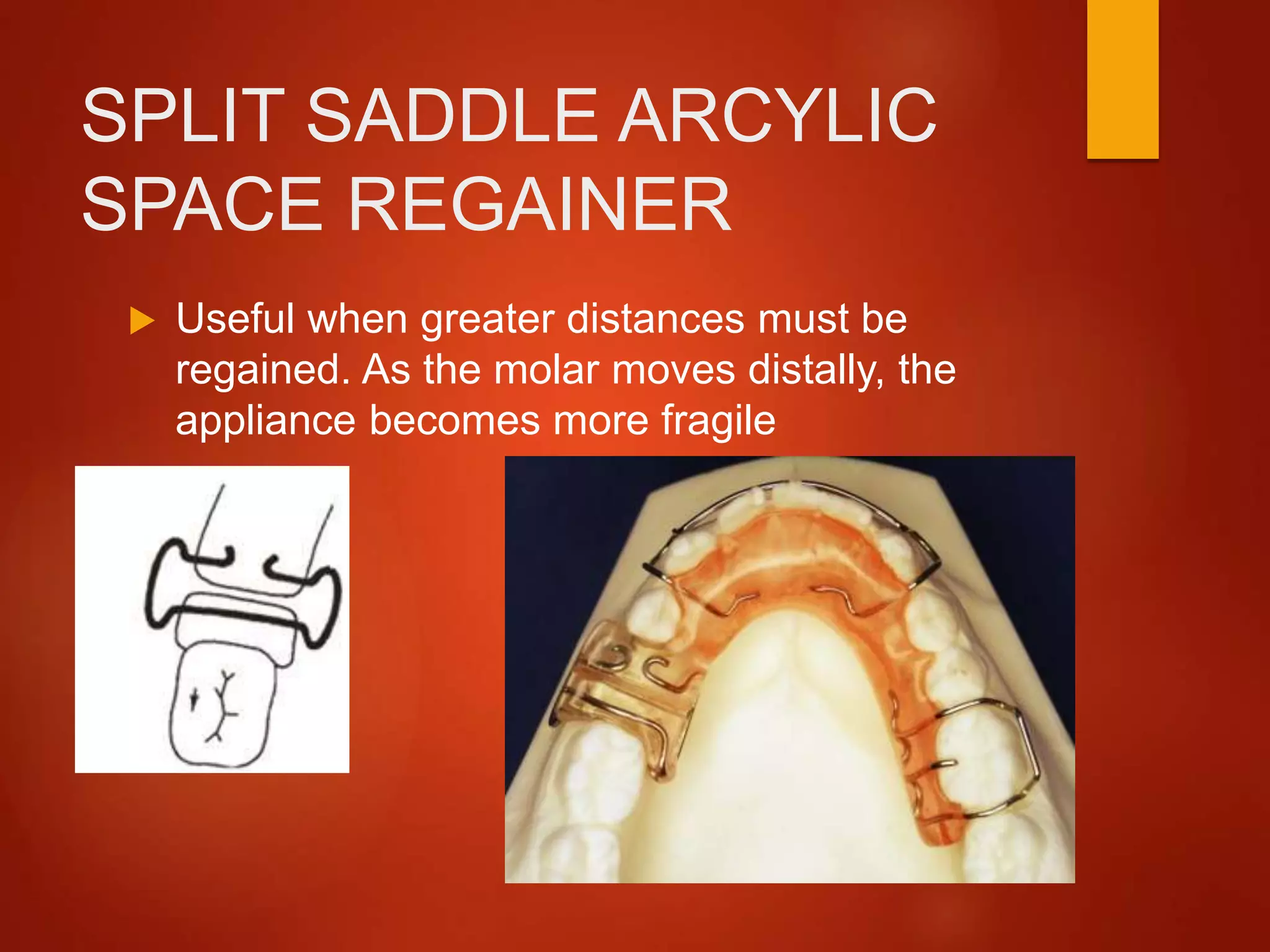 SPLIT SADDLE ARCYLIC SPACE REGAINER

Useful when greater distances must be regained. As the molar moves distally, the appliance becomes more fragile